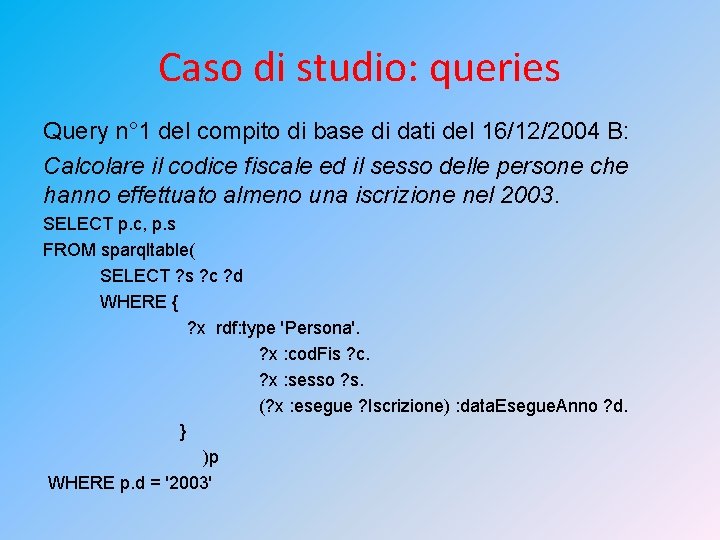 Caso di studio: queries

Query n°1 del compito di base di dati del 16/12/2004 B:

Calcolare il codice fiscale ed il sesso delle persone che hanno effettuato almeno una iscrizione nel 2003.

SELECT p.c, p.s
FROM sparqltable(
SELECT ?s ?c ?d
WHERE {
?x rdf:type 'Persona'.
?x :codFis ?c.
?x :sesso ?s.
(?x :esegue ?Iscrizione) :dataEsegueAnno ?d.
}
)p
WHERE p.d = '2003'